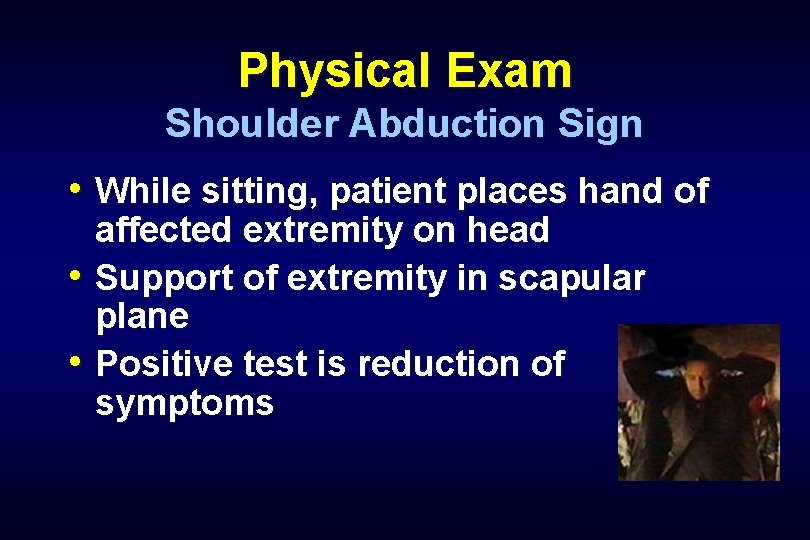 Physical Exam
Shoulder Abduction Sign

• While sitting, patient places hand of affected extremity on head
• Support of extremity in scapular plane
• Positive test is reduction of symptoms